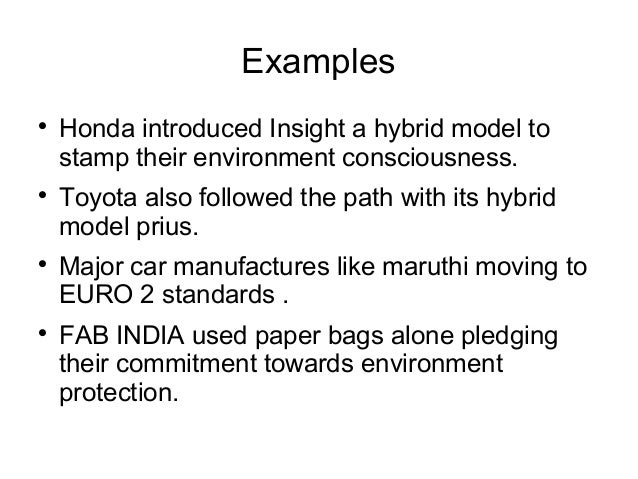 Examples

• Honda introduced Insight a hybrid model to stamp their environment consciousness.

• Toyota also followed the path with its hybrid model prius.

• Major car manufactures like maruthi moving to EURO 2 standards .

• FAB INDIA used paper bags alone pledging their commitment towards environment protection.